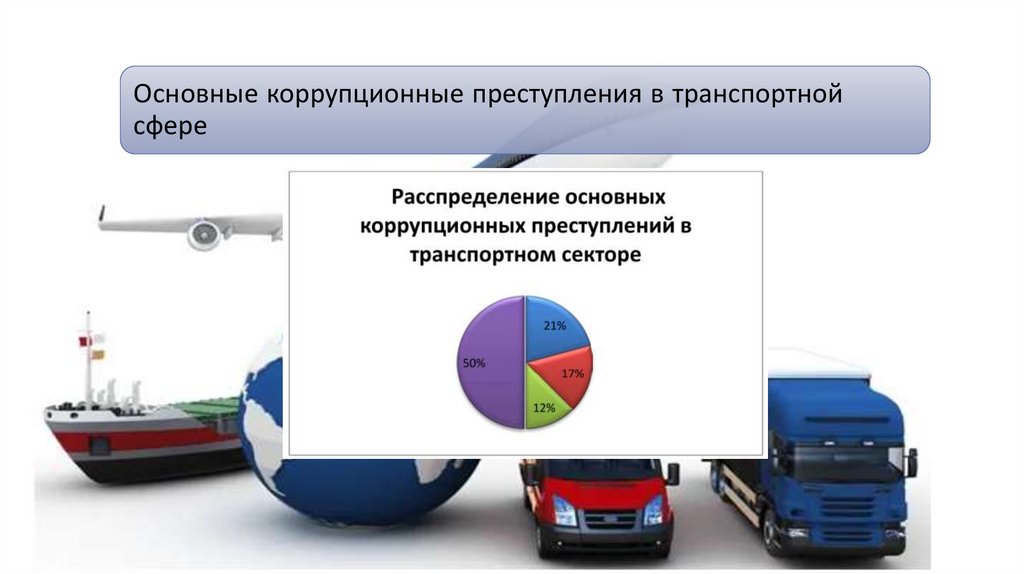 Основные коррупционные преступления в транспортной сфере

Расспределение основных коррупционных преступлений в транспортном секторе

21%
17%
12%
50%